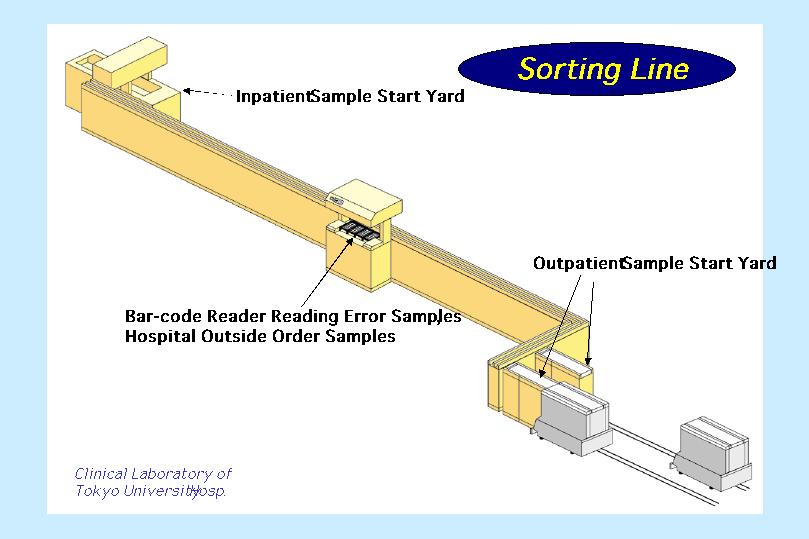 Sorting Line

InpatientSample Start Yard

OutpatientSample Start Yard

Bar-code Reader Reading Error Samples
Hospital Outside Order Samples

Clinical Laboratory of
Tokyo UniversityHosp.